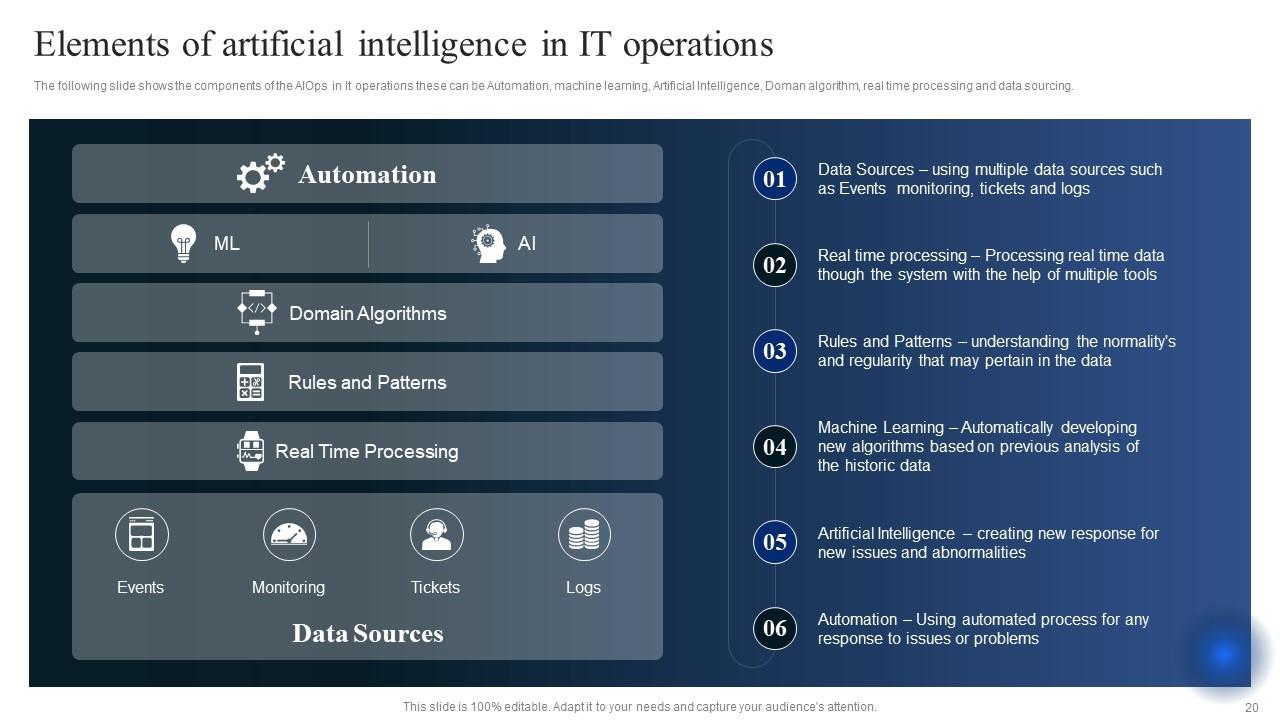 Elements of artificial intelligence in IT operations

The following slide shows the components of the AIOps in It operations these can be Automation, machine learning, Artificial Intelligence, Doman algorithm, real time processing and data sourcing.

Automation

ML

AI

Domain Algorithms

Rules and Patterns

Real Time Processing

Events

Monitoring

Tickets

Logs

Data Sources

01 Data Sources – using multiple data sources such as Events monitoring, tickets and logs

02 Real time processing – Processing real time data though the system with the help of multiple tools

03 Rules and Patterns – understanding the normality's and regularity that may pertain in the data

04 Machine Learning – Automatically developing new algorithms based on previous analysis of the historic data

05 Artificial Intelligence – creating new response for new issues and abnormalities

06 Automation – Using automated process for any response to issues or problems

This slide is 100% editable. Adapt it to your needs and capture your audience's attention.

20